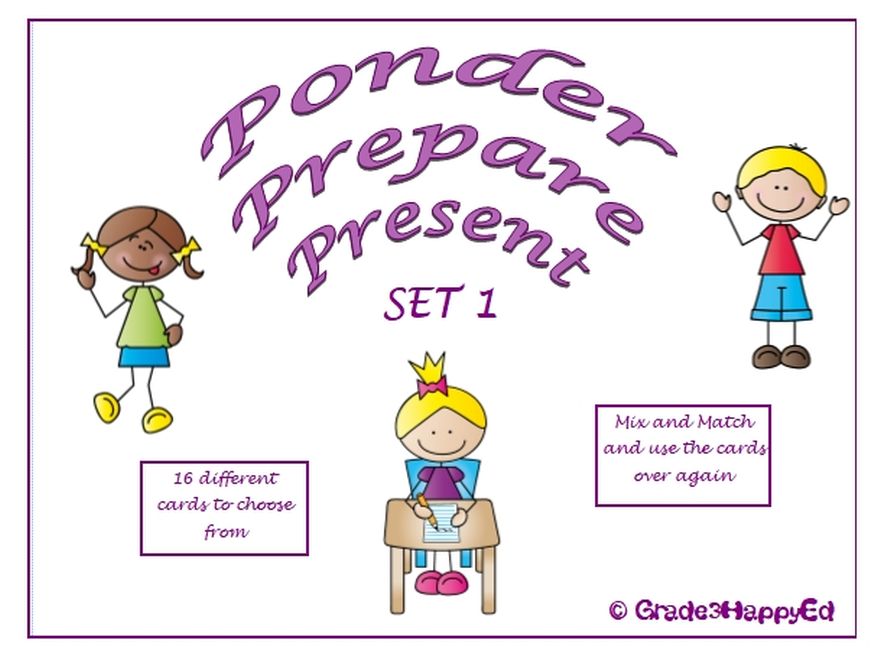 Ponder
Prepare
Present

SET 1

16 different cards to choose from

Mix and Match and use the cards over again

© Grade3HappyEd